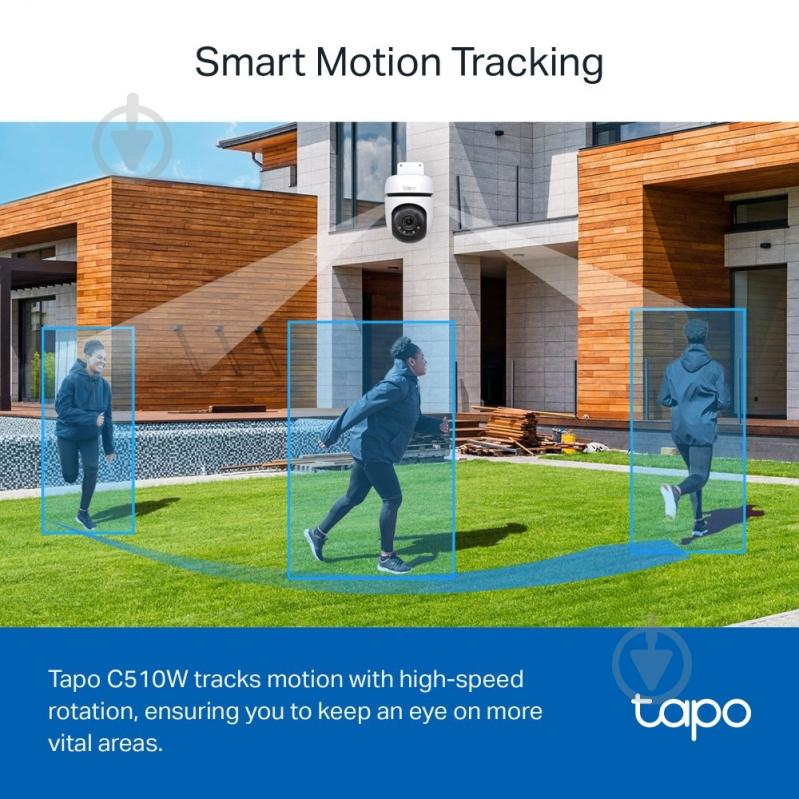 Smart Motion Tracking

tapo

Tapo C510W tracks motion with high-speed rotation, ensuring you to keep an eye on more vital areas.

tapo